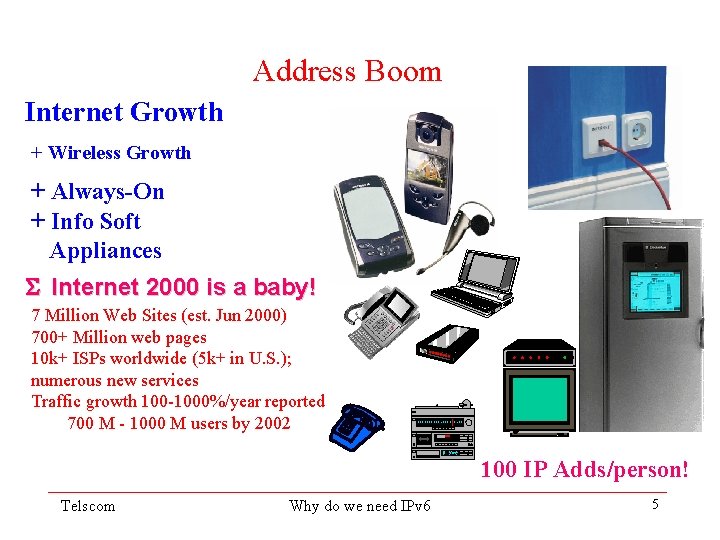 Address Boom

Internet Growth

+ Wireless Growth

+ Always-On

+ Info Soft Appliances

Σ Internet 2000 is a baby!

7 Million Web Sites (est. Jun 2000)
700+ Million web pages
10k+ ISPs worldwide (5k+ in U.S.);
numerous new services
Traffic growth 100-1000%/year reported
700 M - 1000 M users by 2002

100 IP Adds/person!

Telscom

Why do we need IPv6

5